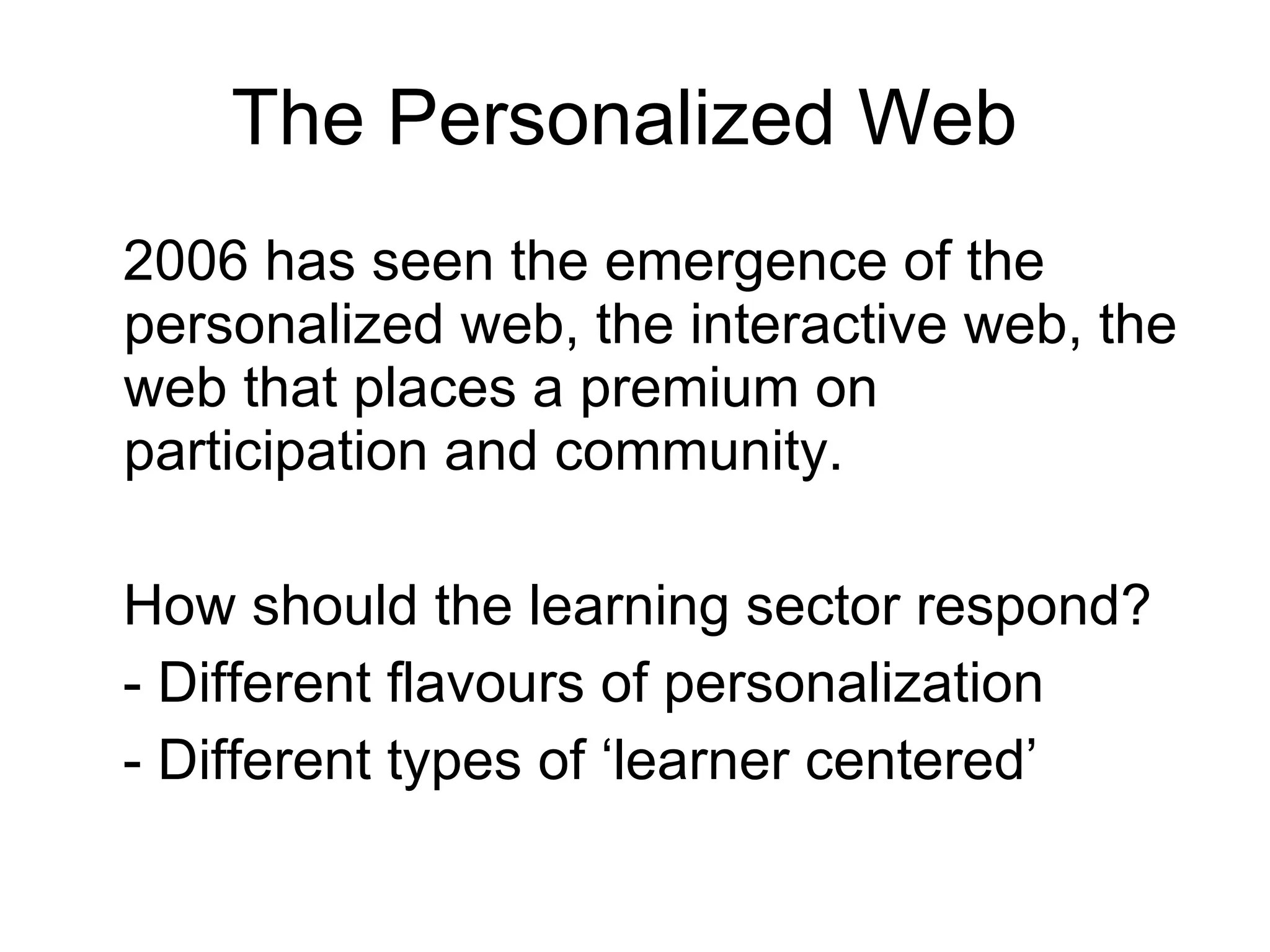 The Personalized Web

2006 has seen the emergence of the personalized web, the interactive web, the web that places a premium on participation and community.

How should the learning sector respond?
- Different flavours of personalization
- Different types of ‘learner centered’